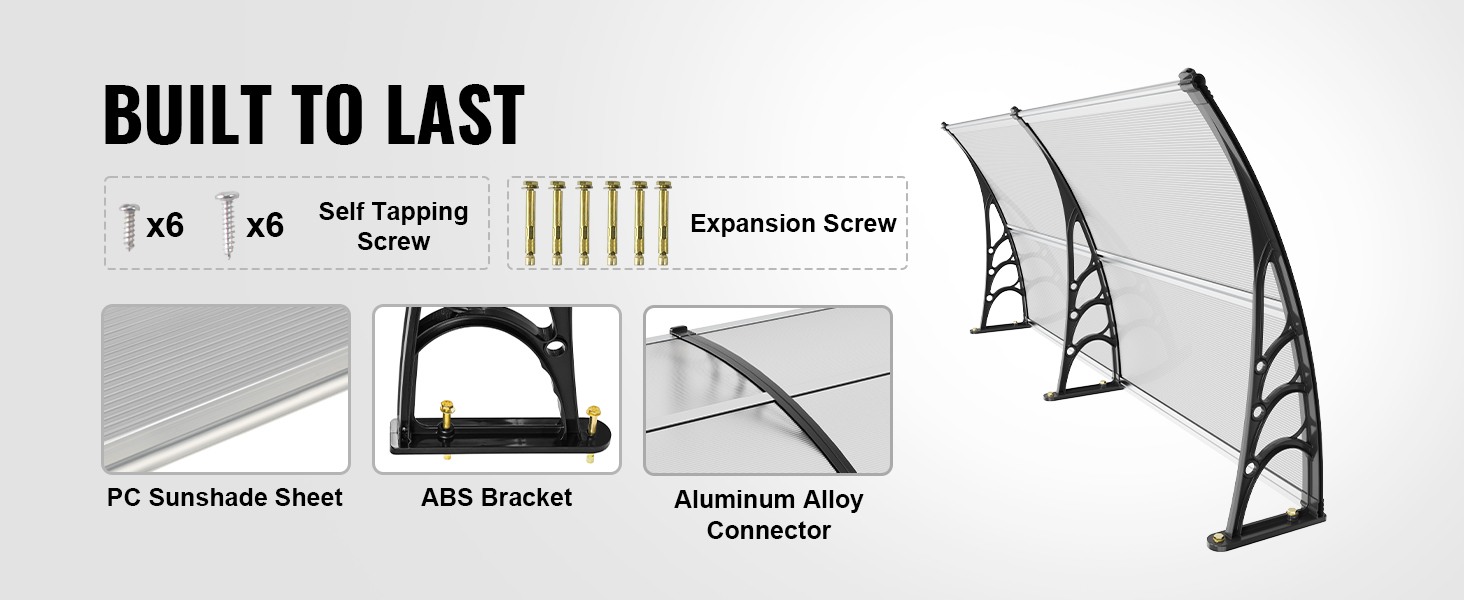 BUILT TO LAST

x6 x6 Self Tapping Screw

Expansion Screw

PC Sunshade Sheet

ABS Bracket

Aluminum Alloy Connector